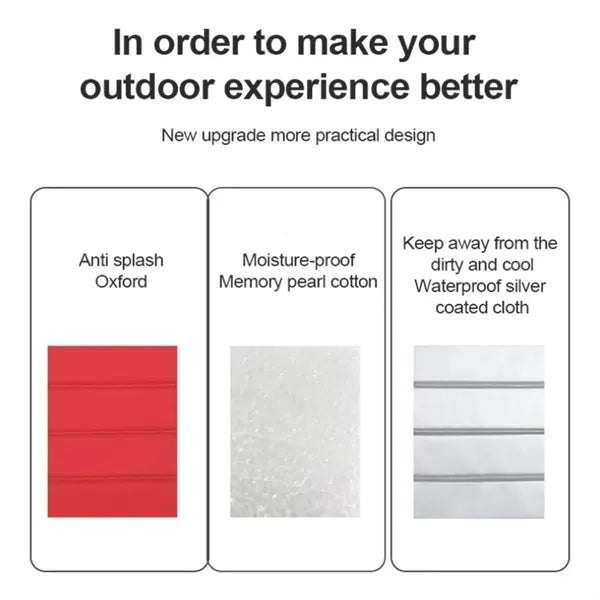 In order to make your outdoor experience better

New upgrade more practical design

Anti splash Oxford

Moisture-proof Memory pearl cotton

Keep away from the dirty and cool Waterproof silver coated cloth